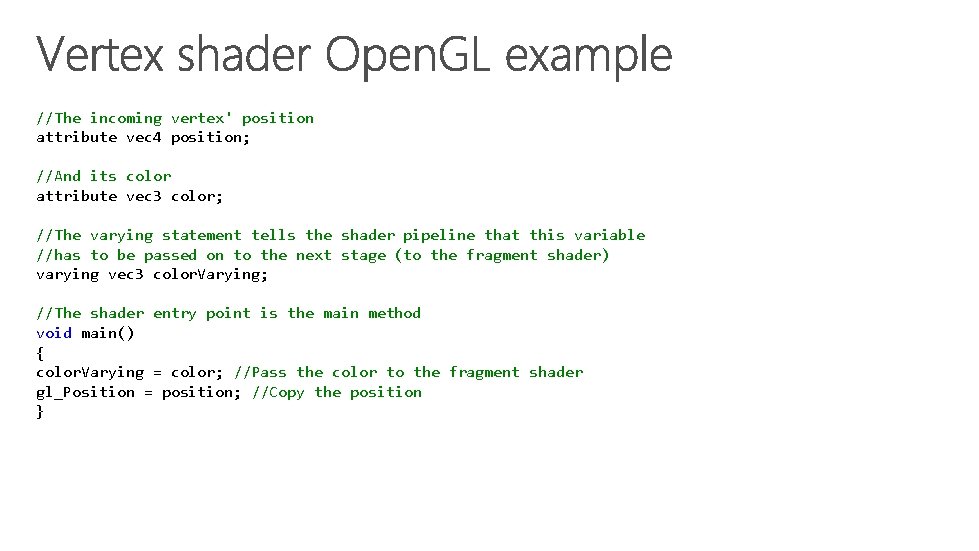 Vertex shader OpenGL example

//The incoming vertex' position
attribute vec4 position;

//And its color
attribute vec3 color;

//The varying statement tells the shader pipeline that this variable
//has to be passed on to the next stage (to the fragment shader)
varying vec3 colorVarying;

//The shader entry point is the main method
void main()
{
colorVarying = color; //Pass the color to the fragment shader
gl_Position = position; //Copy the position
}